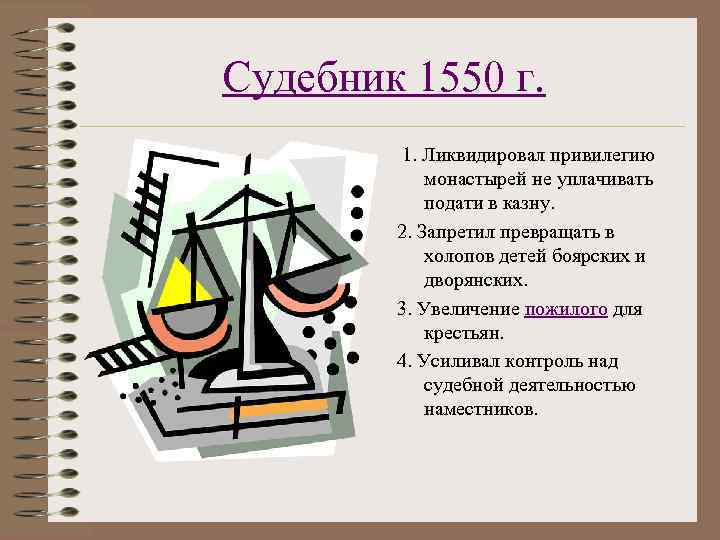 Судебник 1550 г.

1. Ликвидировал привилегию монастырей не уплачивать подати в казну.

2. Запретил превращать в холопов детей боярских и дворянских.

3. Увеличение пожилого для крестьян.

4. Усиливал контроль над судебной деятельностью наместников.